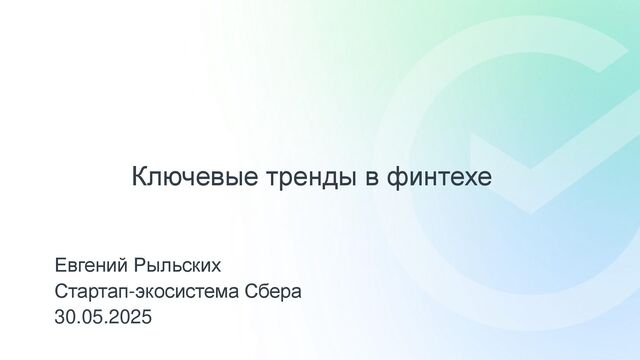 Ключевые тренды в финтехе

Евгений Рыльских
Стартап-экосистема Сбера
30.05.2025